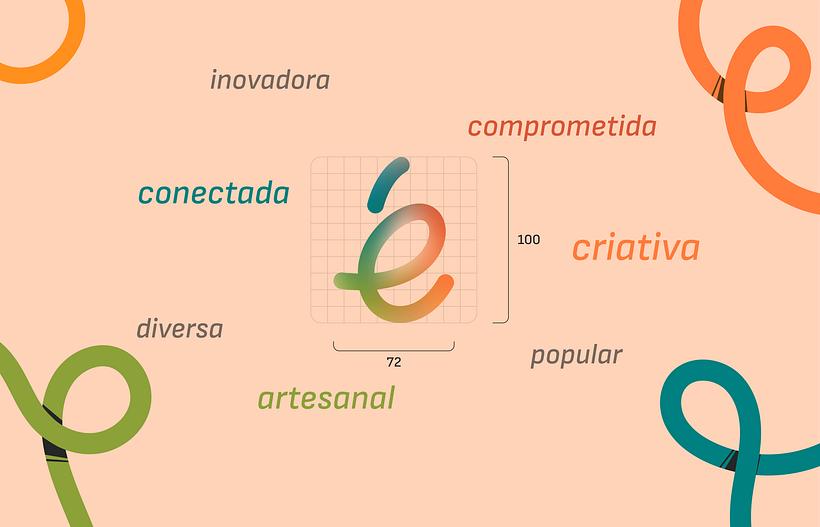 inovadora

comprometida

conectada

é

100

criativa

diversa

72

popular

artesanal